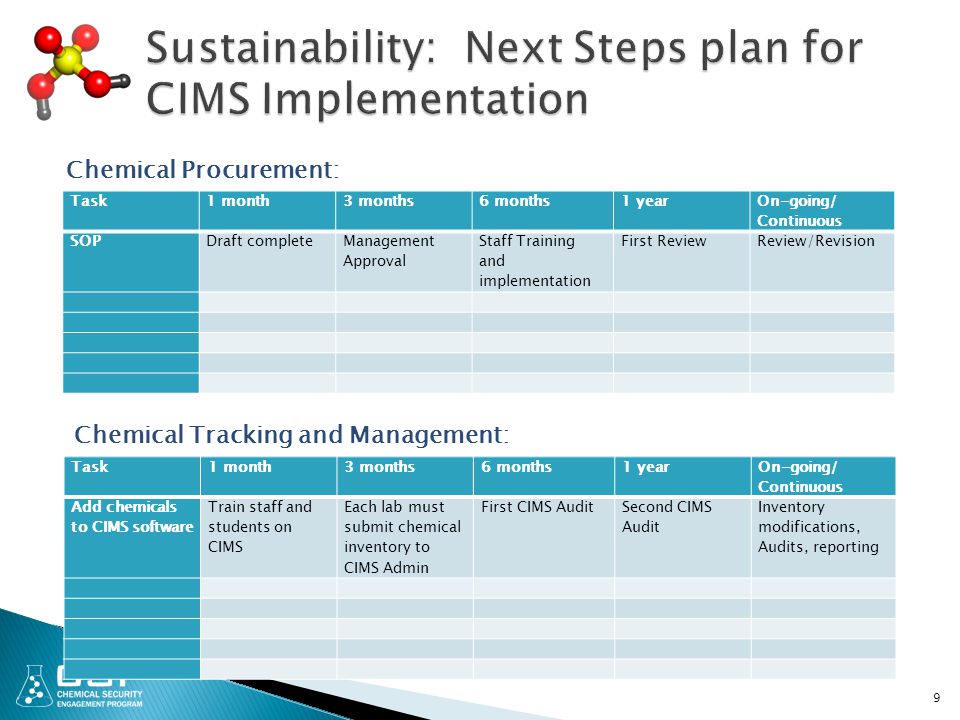 Sustainability: Next Steps plan for CIMS Implementation

Chemical Procurement:

| Task | 1 month | 3 months | 6 months | 1 year | On-going/ Continuous |
|---|---|---|---|---|---|
| SOP | Draft complete | Management Approval | Staff Training and implementation | First Review | Review/Revision |
| | | | | | |
| | | | | | |
| | | | | | |
| | | | | | |
| | | | | | |

Chemical Tracking and Management:

| Task | 1 month | 3 months | 6 months | 1 year | On-going/ Continuous |
|---|---|---|---|---|---|
| Add chemicals to CIMS software | Train staff and students on CIMS | Each lab must submit chemical inventory to CIMS Admin | First CIMS Audit | Second CIMS Audit | Inventory modifications, Audits, reporting |
| | | | | | |
| | | | | | |
| | | | | | |
| | | | | | |
| | | | | | |

CHEMICAL SECURITY ENGAGEMENT PROGRAM

9